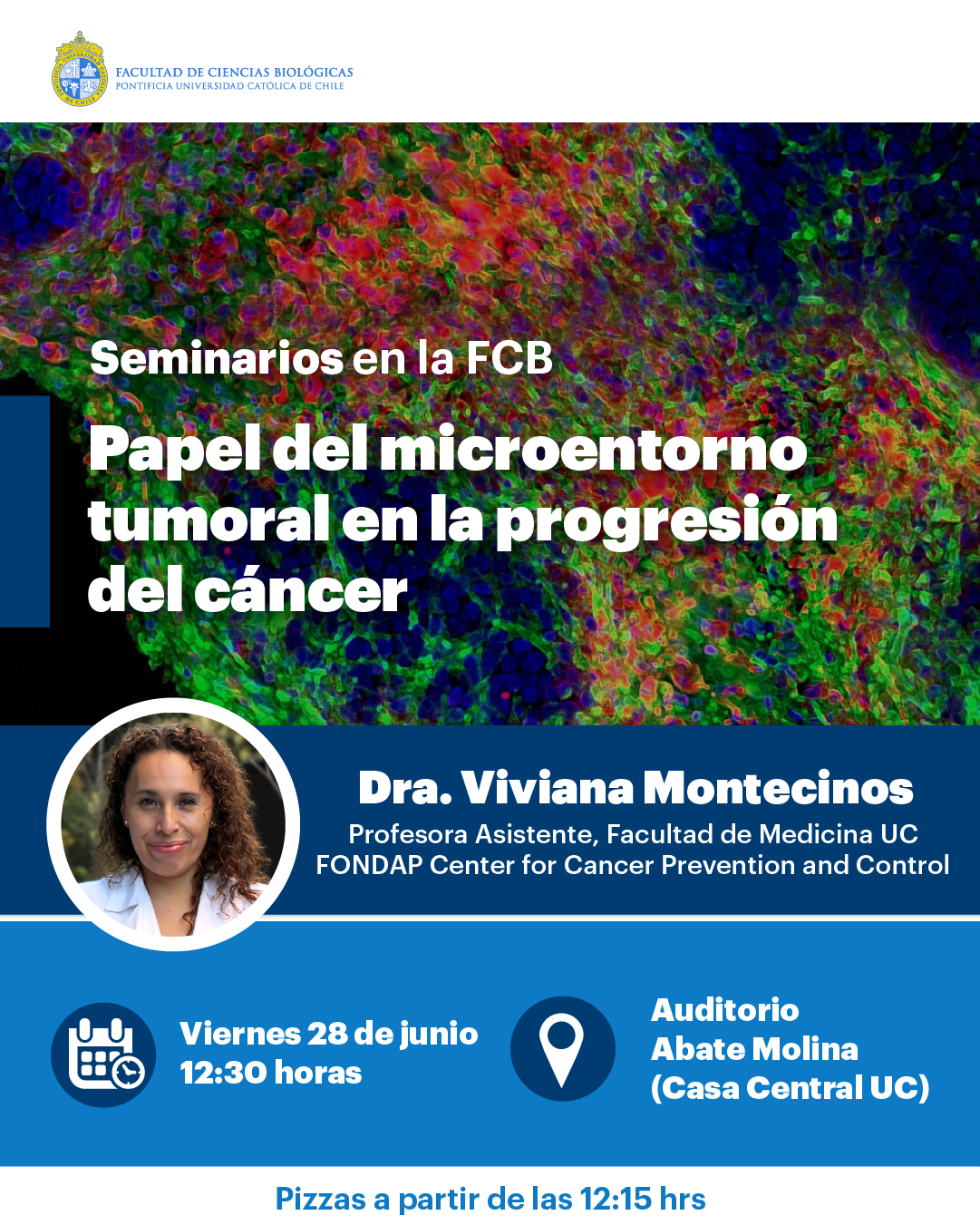 FACULTAD DE CIENCIAS BIOLÓGICAS
PONTIFICIA UNIVERSIDAD CATÓLICA DE CHILE

Seminarios en la FCB

Papel del microentorno tumoral en la progresión del cáncer

Dra. Viviana Montecinos
Profesora Asistente, Facultad de Medicina UC
FONDAP Center for Cancer Prevention and Control

Viernes 28 de junio
12:30 horas

Auditorio
Abate Molina
(Casa Central UC)

Pizzas a partir de las 12:15 hrs